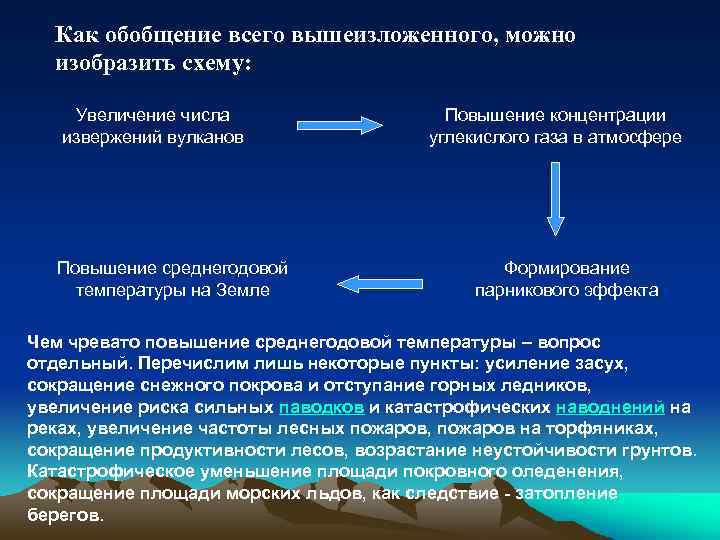 Как обобщение всего вышеизложенного, можно изобразить схему:

Увеличение числа извержений вулканов

Повышение концентрации углекислого газа в атмосфере

Формирование парникового эффекта

Повышение среднегодовой температуры на Земле

Чем чревато повышение среднегодовой температуры – вопрос отдельный. Перечислим лишь некоторые пункты: усиление засух, сокращение снежного покрова и отступание горных ледников, увеличение риска сильных паводков и катастрофических наводнений на реках, увеличение частоты лесных пожаров, пожаров на торфяниках, сокращение продуктивности лесов, возрастание неустойчивости грунтов. Катастрофическое уменьшение площади покровного оледенения, сокращение площади морских льдов, как следствие - затопление берегов.